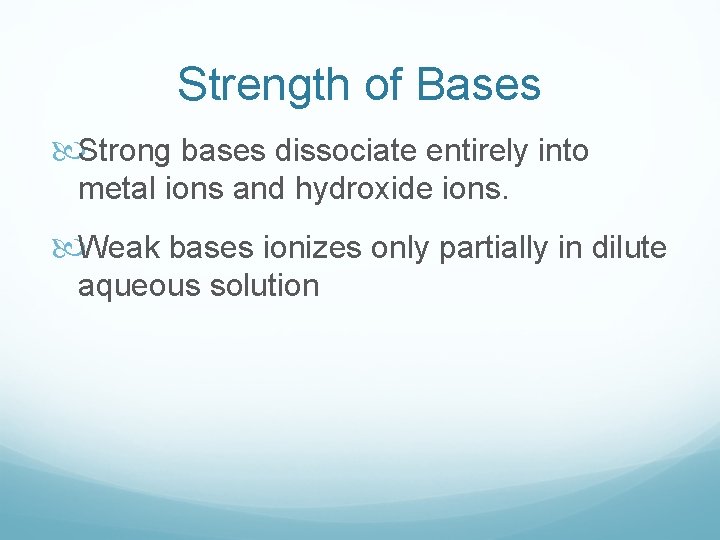 Strength of Bases

Strong bases dissociate entirely into metal ions and hydroxide ions.

Weak bases ionizes only partially in dilute aqueous solution